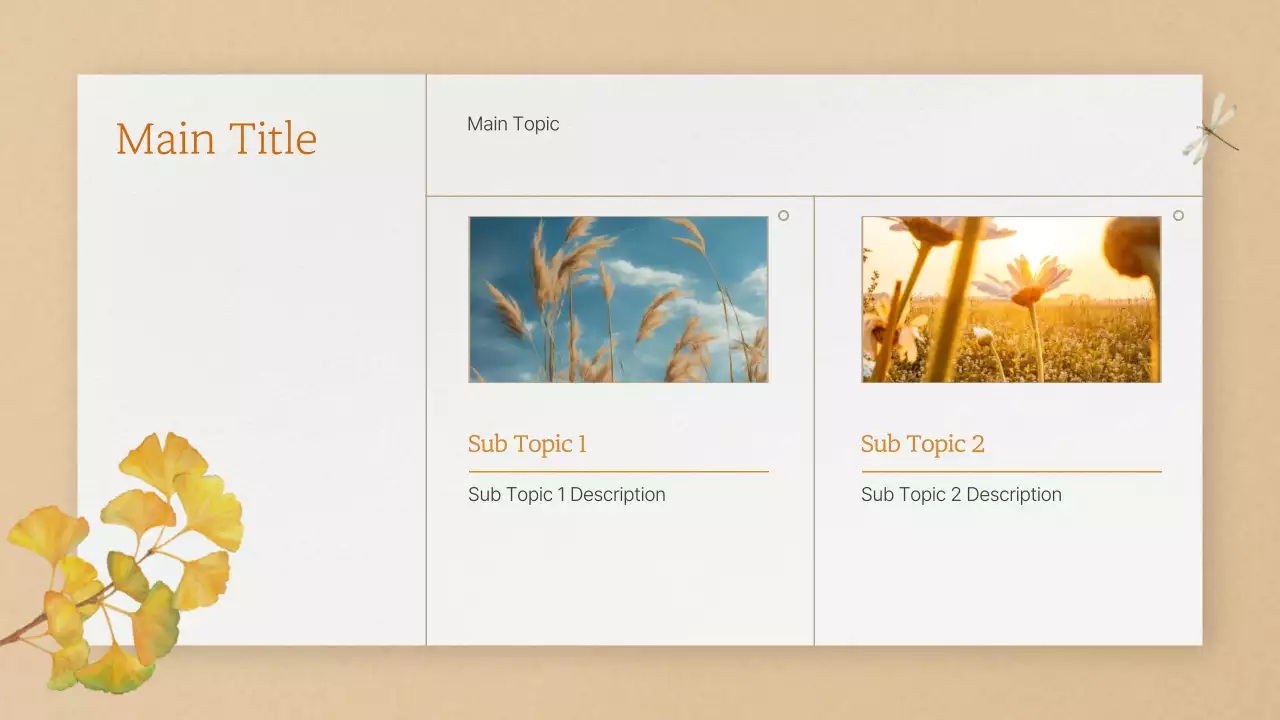 Main Title

Main Topic

Sub Topic 1

Sub Topic 1 Description

Sub Topic 2

Sub Topic 2 Description